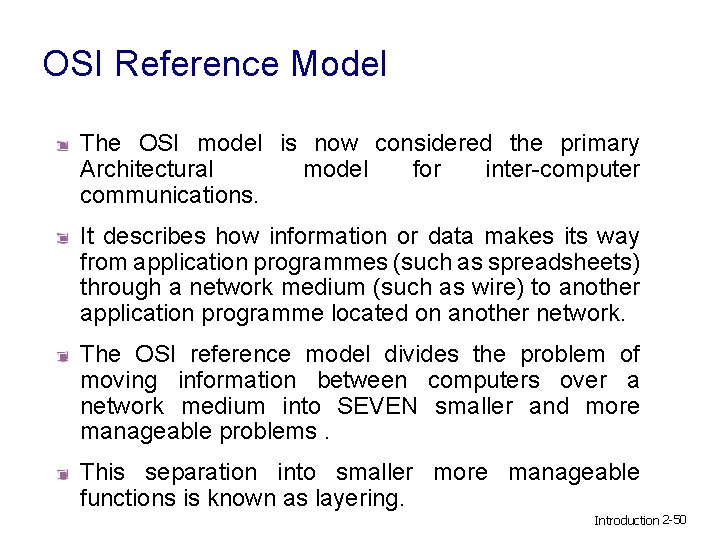 OSI Reference Model

The OSI model is now considered the primary Architectural model for inter-computer communications.

It describes how information or data makes its way from application programmes (such as spreadsheets) through a network medium (such as wire) to another application programme located on another network.

The OSI reference model divides the problem of moving information between computers over a network medium into SEVEN smaller and more manageable problems .

This separation into smaller more manageable functions is known as layering.

Introduction 2-50